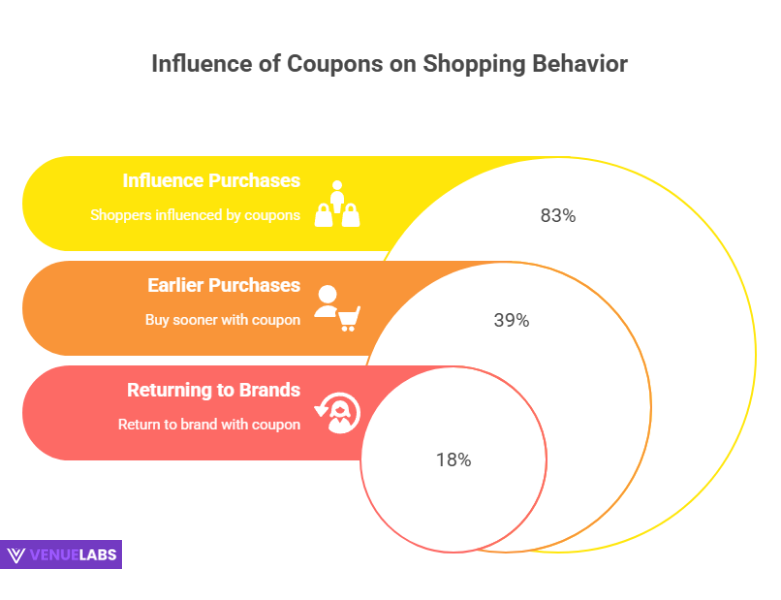 Influence of Coupons on Shopping Behavior

Influence Purchases

Shoppers influenced by coupons

83%

Earlier Purchases

Buy sooner with coupon

39%

Returning to Brands

Return to brand with coupon

18%

VENUELABS